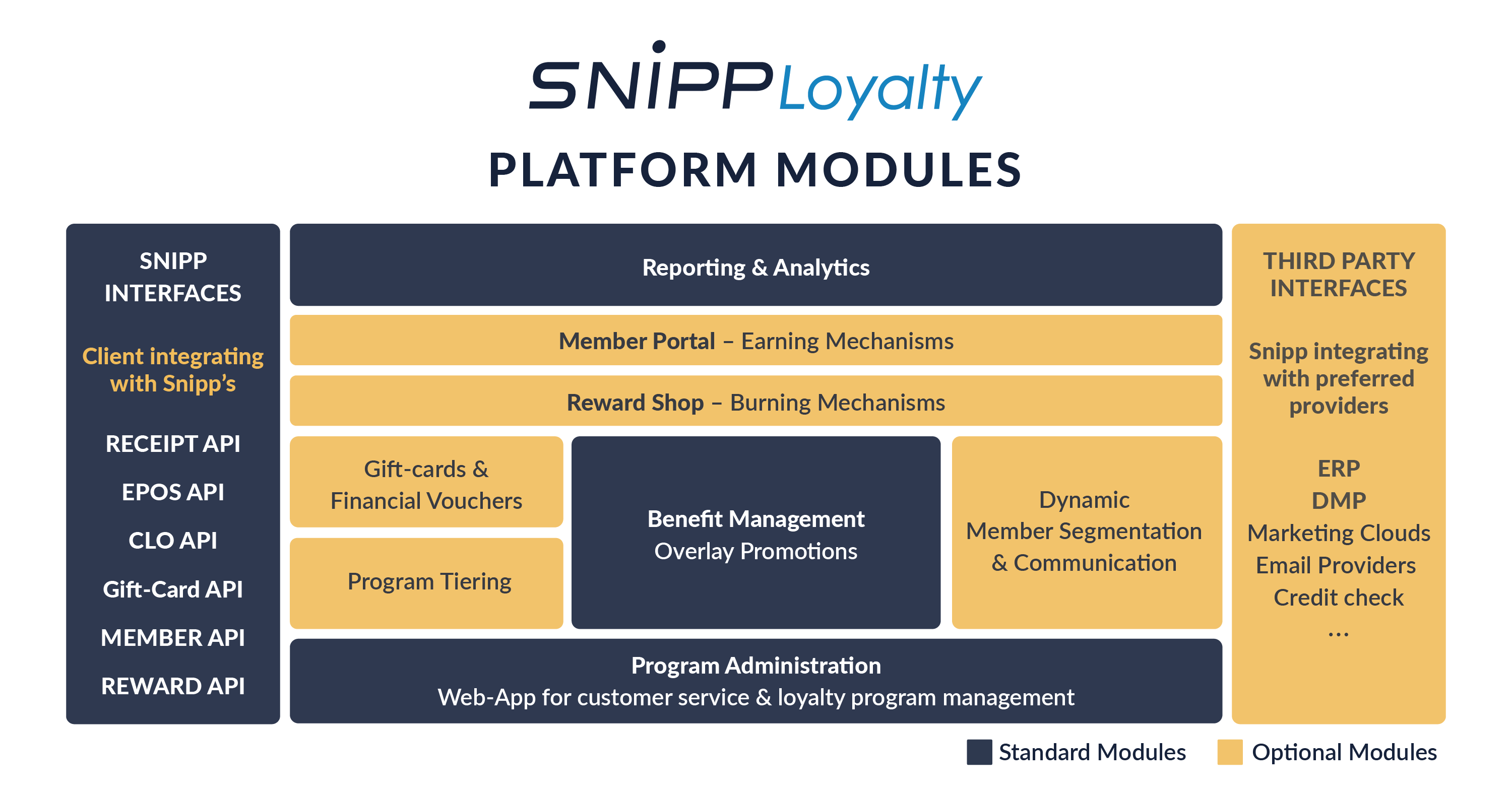 SNIPP Loyalty

PLATFORM MODULES

SNIPP INTERFACES

Client integrating with Snipp's

RECEIPT API

EPOS API

CLO API

Gift-Card API

MEMBER API

REWARD API

Reporting & Analytics

Member Portal – Earning Mechanisms

Reward Shop – Burning Mechanisms

Gift-cards & Financial Vouchers

Program Tiering

Benefit Management
Overlay Promotions

Dynamic Member Segmentation & Communication

Program Administration
Web-App for customer service & loyalty program management

THIRD PARTY INTERFACES

Snipp integrating with preferred providers

ERP
DMP
Marketing Clouds
Email Providers
Credit check
...

Standard Modules
Optional Modules